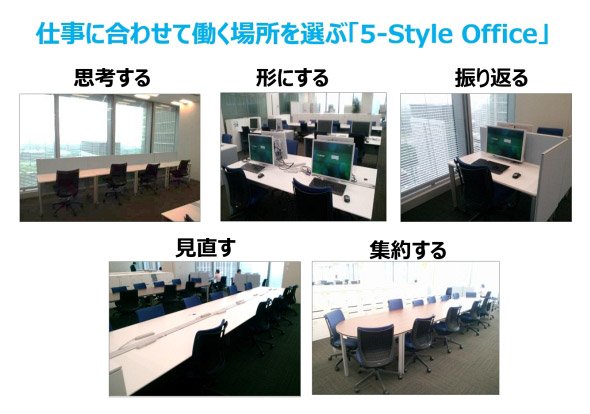 仕事に合わせて働く場所を選ぶ「5-Style Office」

思考する

形にする

振り返る

見直す

集約する